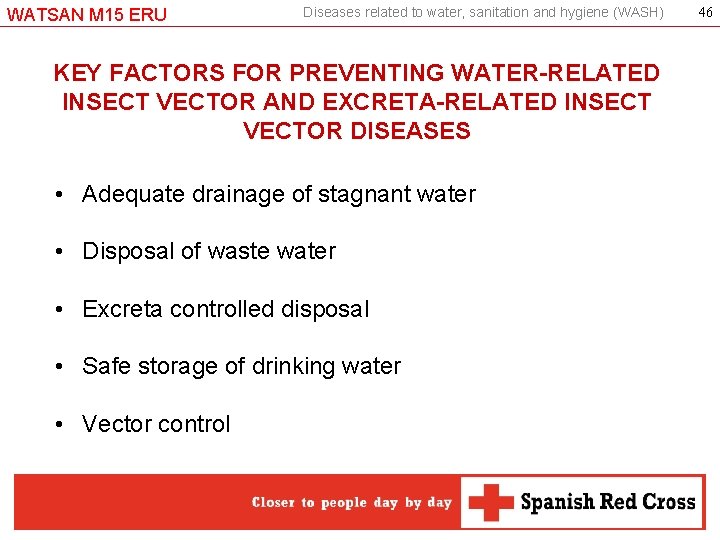 WATSAN M15 ERU

Diseases related to water, sanitation and hygiene (WASH)

46

KEY FACTORS FOR PREVENTING WATER-RELATED INSECT VECTOR AND EXCRETA-RELATED INSECT VECTOR DISEASES

• Adequate drainage of stagnant water

• Disposal of waste water

• Excreta controlled disposal

• Safe storage of drinking water

• Vector control

Closer to people day by day

Spanish Red Cross